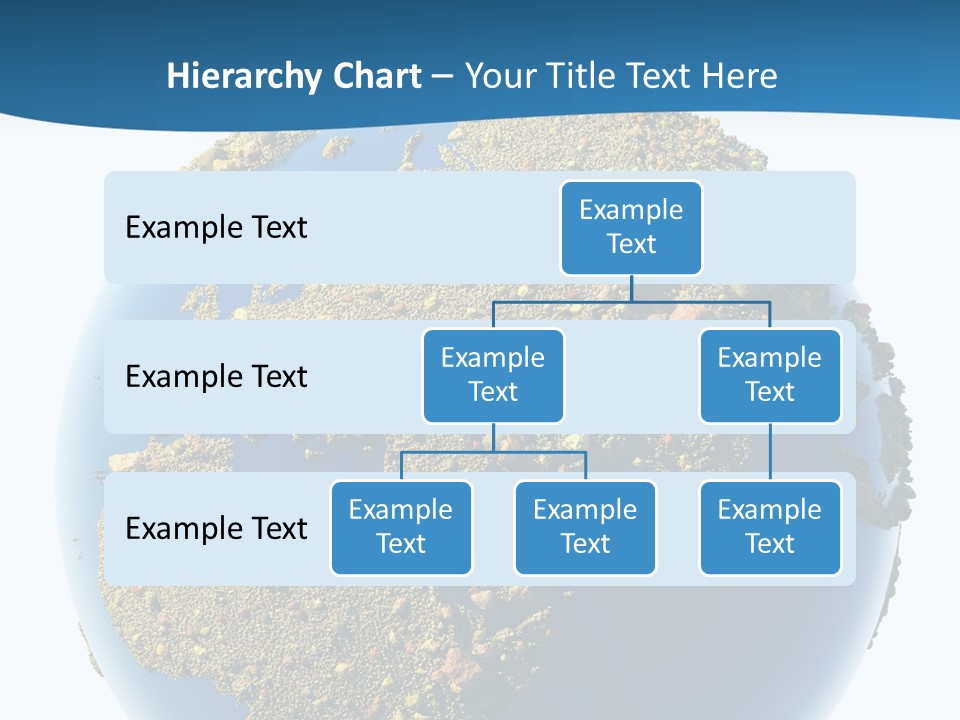 Hierarchy Chart – Your Title Text Here

Example Text

Example Text

Example Text

Example Text

Example Text

Example Text

Example Text

Example Text

Example Text